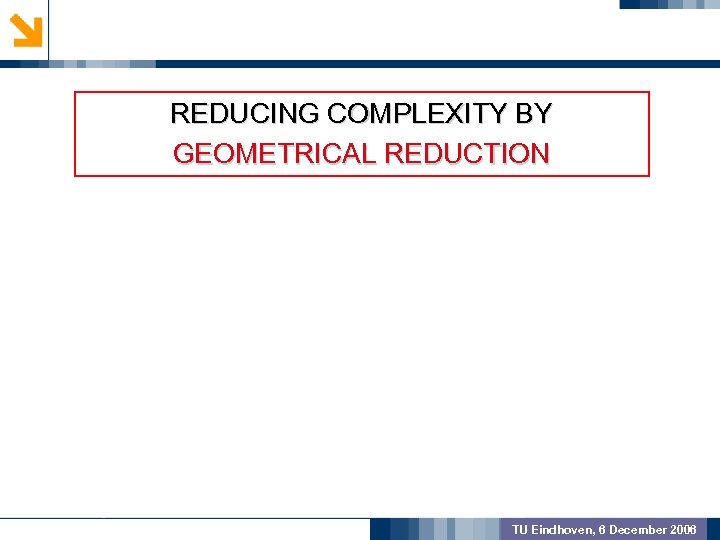 REDUCING COMPLEXITY BY
GEOMETRICAL REDUCTION

TU Eindhoven, 6 December 2006